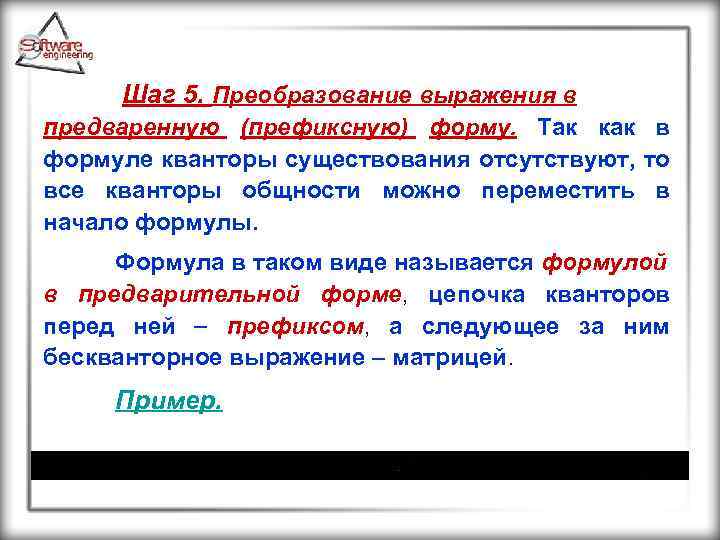 Software engineering

Шаг 5. Преобразование выражения в предваренную (префиксную) форму. Так как в формуле кванторы существования отсутствуют, то все кванторы общности можно переместить в начало формулы.

Формула в таком виде называется формулой в предварительной форме, цепочка кванторов перед ней – префиксом, а следующее за ним бескванторное выражение – матрицей.

Пример.